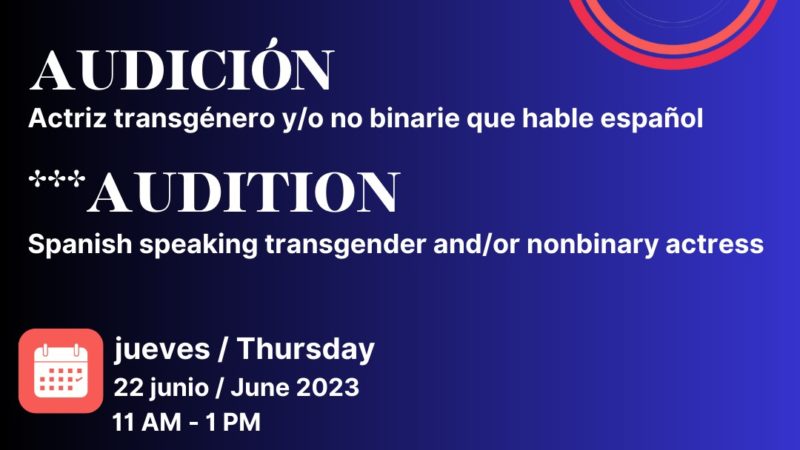 AUDICIÓN
Actriz transgénero y/o no binarie que hable español

***AUDITION
Spanish speaking transgender and/or nonbinary actress

jueves / Thursday
22 junio / June 2023
11 AM - 1 PM